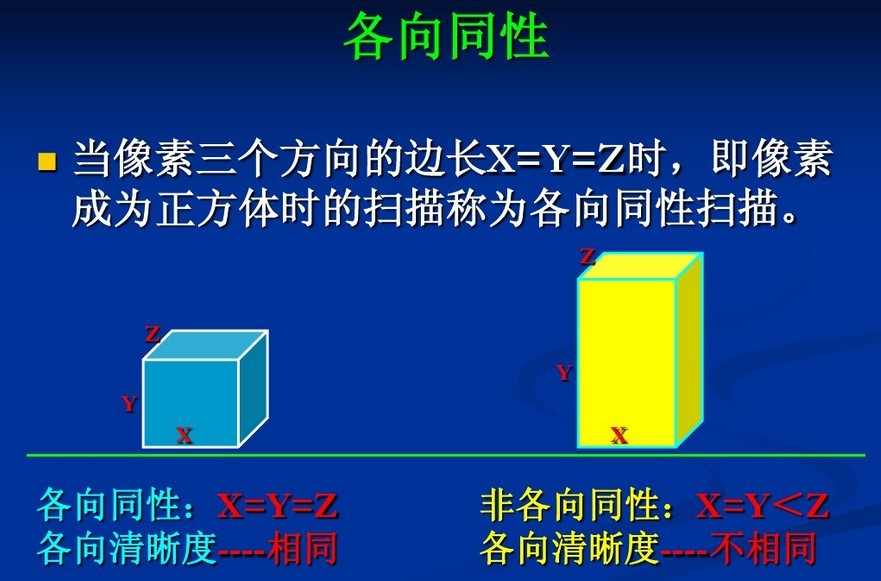 各向同性

当像素三个方向的边长X=Y=Z时，即像素成为正方体时的扫描称为各向同性扫描。

Z
Y
X

Z
Y
X

各向同性：X=Y=Z
各向清晰度----相同

非各向同性：X=Y<Z
各向清晰度----不相同